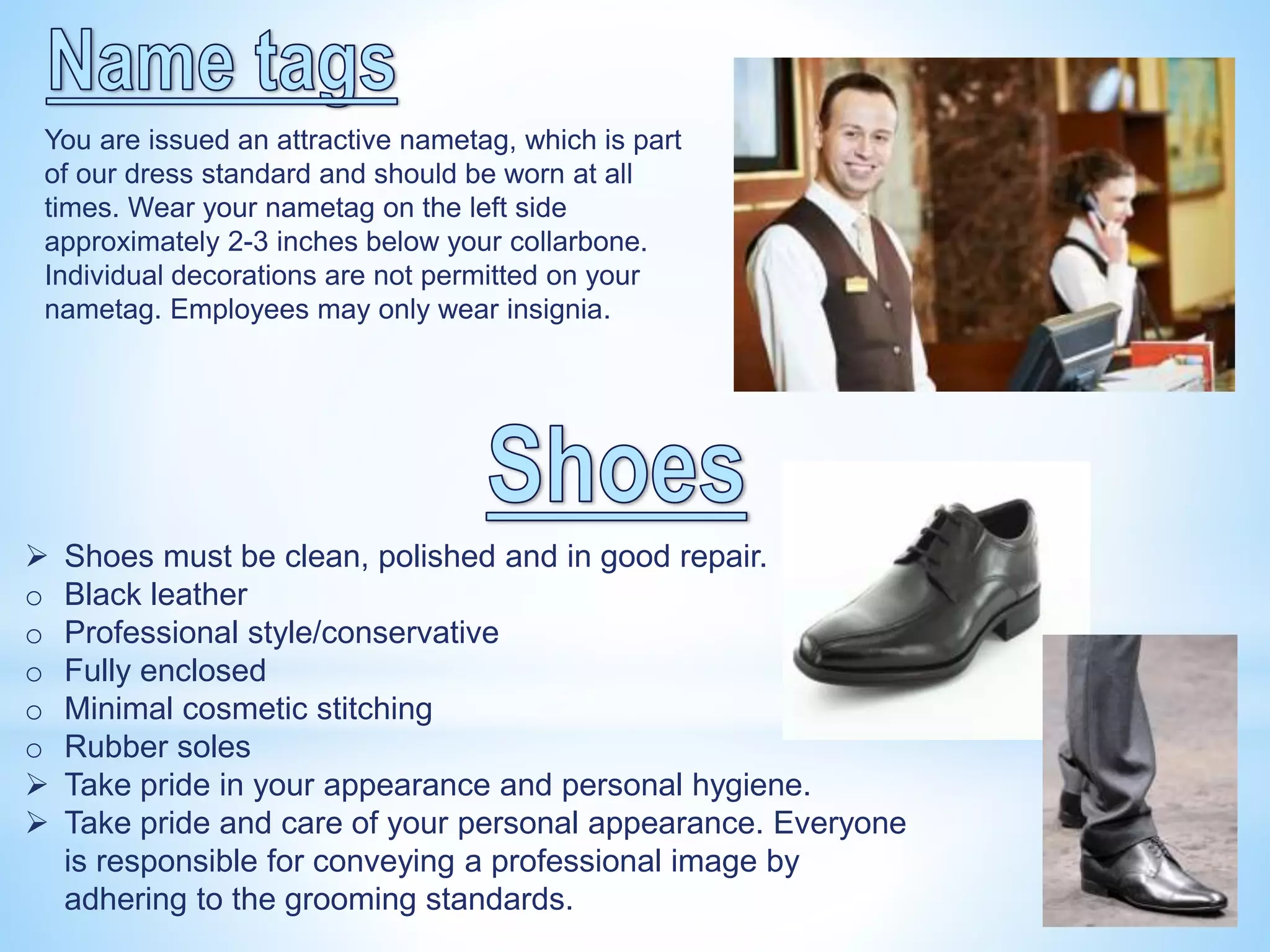 Name tags

You are issued an attractive nametag, which is part of our dress standard and should be worn at all times. Wear your nametag on the left side approximately 2-3 inches below your collarbone. Individual decorations are not permitted on your nametag. Employees may only wear insignia.

Shoes

➢ Shoes must be clean, polished and in good repair.
o Black leather
o Professional style/conservative
o Fully enclosed
o Minimal cosmetic stitching
o Rubber soles
➢ Take pride in your appearance and personal hygiene.
➢ Take pride and care of your personal appearance. Everyone is responsible for conveying a professional image by adhering to the grooming standards.